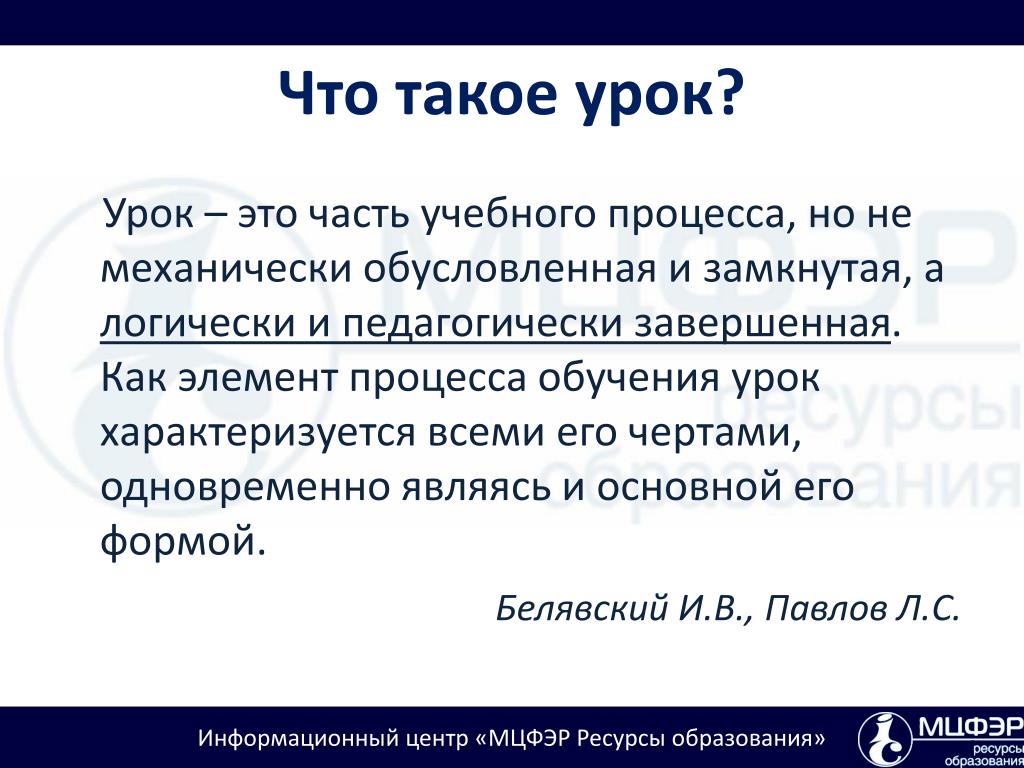 Что такое урок?

Урок – это часть учебного процесса, но не механически обусловленная и замкнутая, а логически и педагогически завершенная. Как элемент процесса обучения урок характеризуется всеми его чертами, одновременно являясь и основной его формой.

Белявский И.В., Павлов Л.С.

МЦФЭР ресурсы образования

Информационный центр «МЦФЭР Ресурсы образования»

МЦФЭР ресурсы образования